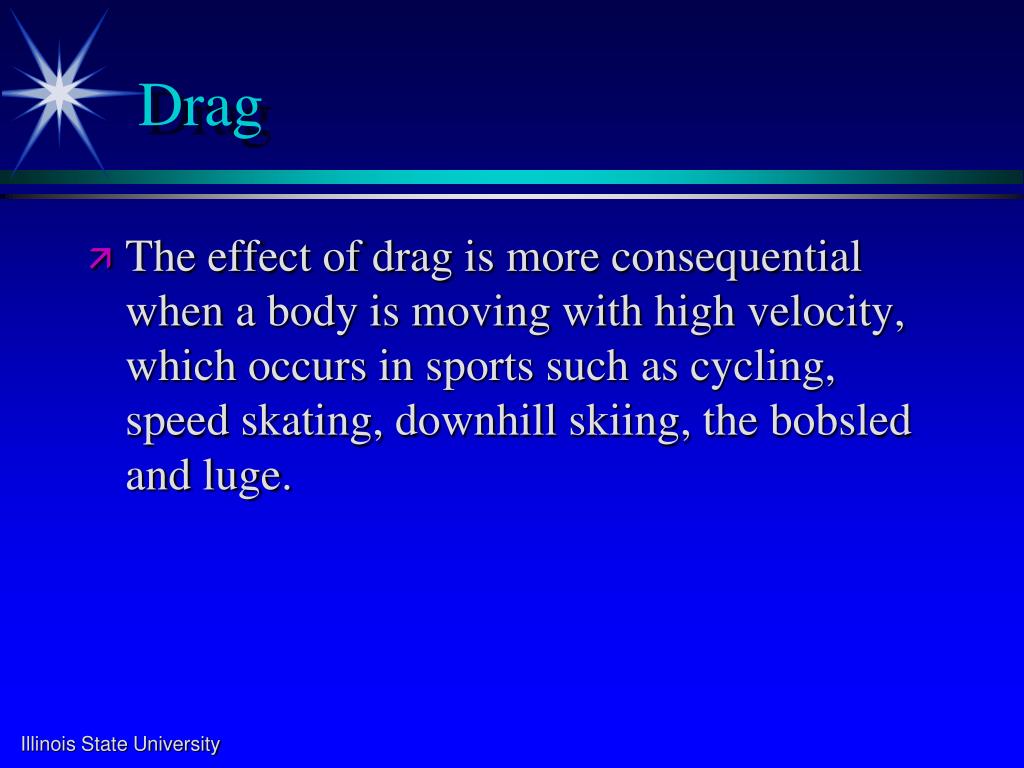 Drag

The effect of drag is more consequential when a body is moving with high velocity, which occurs in sports such as cycling, speed skating, downhill skiing, the bobsled and luge.

Illinois State University